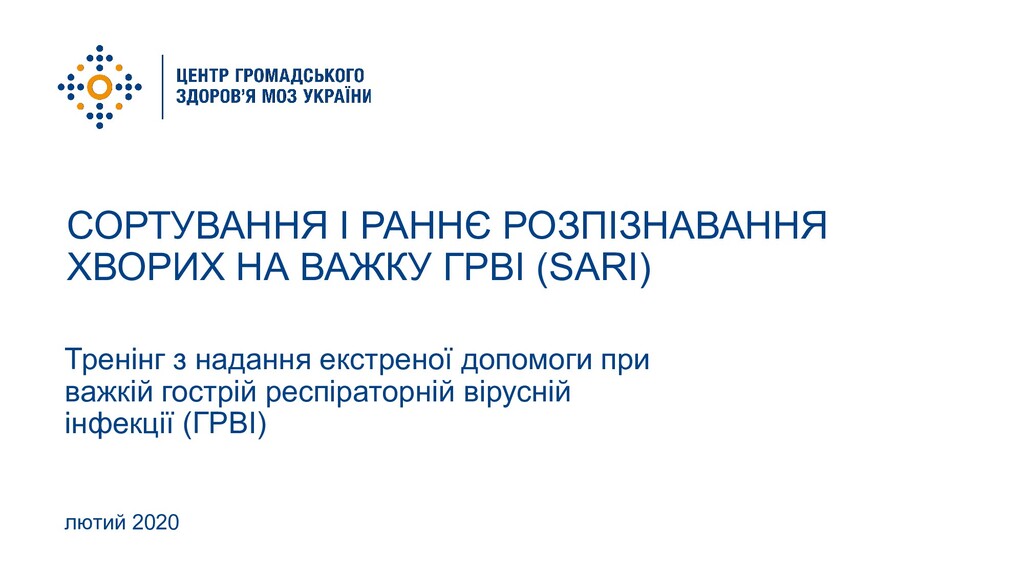 ЦЕНТР ГРОМАДСЬКОГО
ЗДОРОВ'Я МОЗ УКРАЇНИ

СОРТУВАННЯ І РАННЄ РОЗПІЗНАВАННЯ ХВОРИХ НА ВАЖКУ ГРВІ (SARI)

Тренінг з надання екстреної допомоги при важкій гострій респіраторній вірусній інфекції (ГРВІ)

лютий 2020